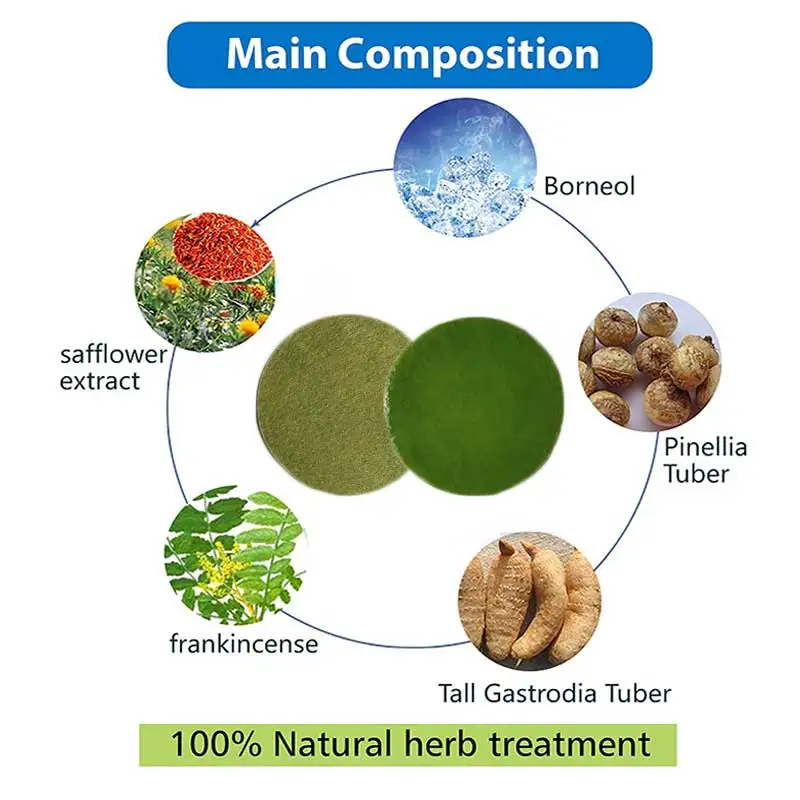 Main Composition

Borneol

safflower extract

Pinellia Tuber

frankincense

Tall Gastrodia Tuber

100% Natural herb treatment